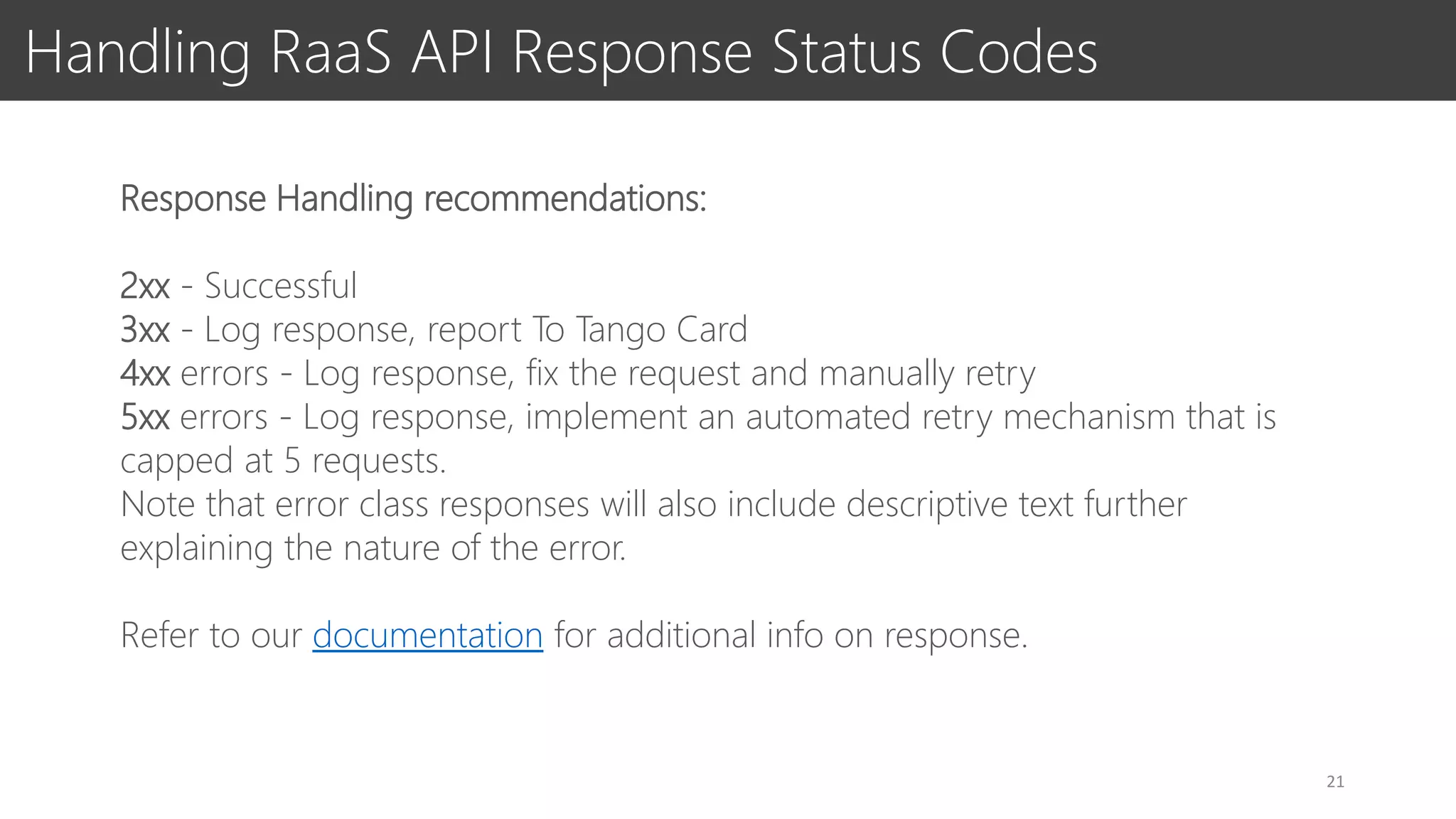 Handling RaaS API Response Status Codes

Response Handling recommendations:

2xx - Successful
3xx - Log response, report To Tango Card
4xx errors - Log response, fix the request and manually retry
5xx errors - Log response, implement an automated retry mechanism that is capped at 5 requests.
Note that error class responses will also include descriptive text further explaining the nature of the error.

Refer to our documentation for additional info on response.

21